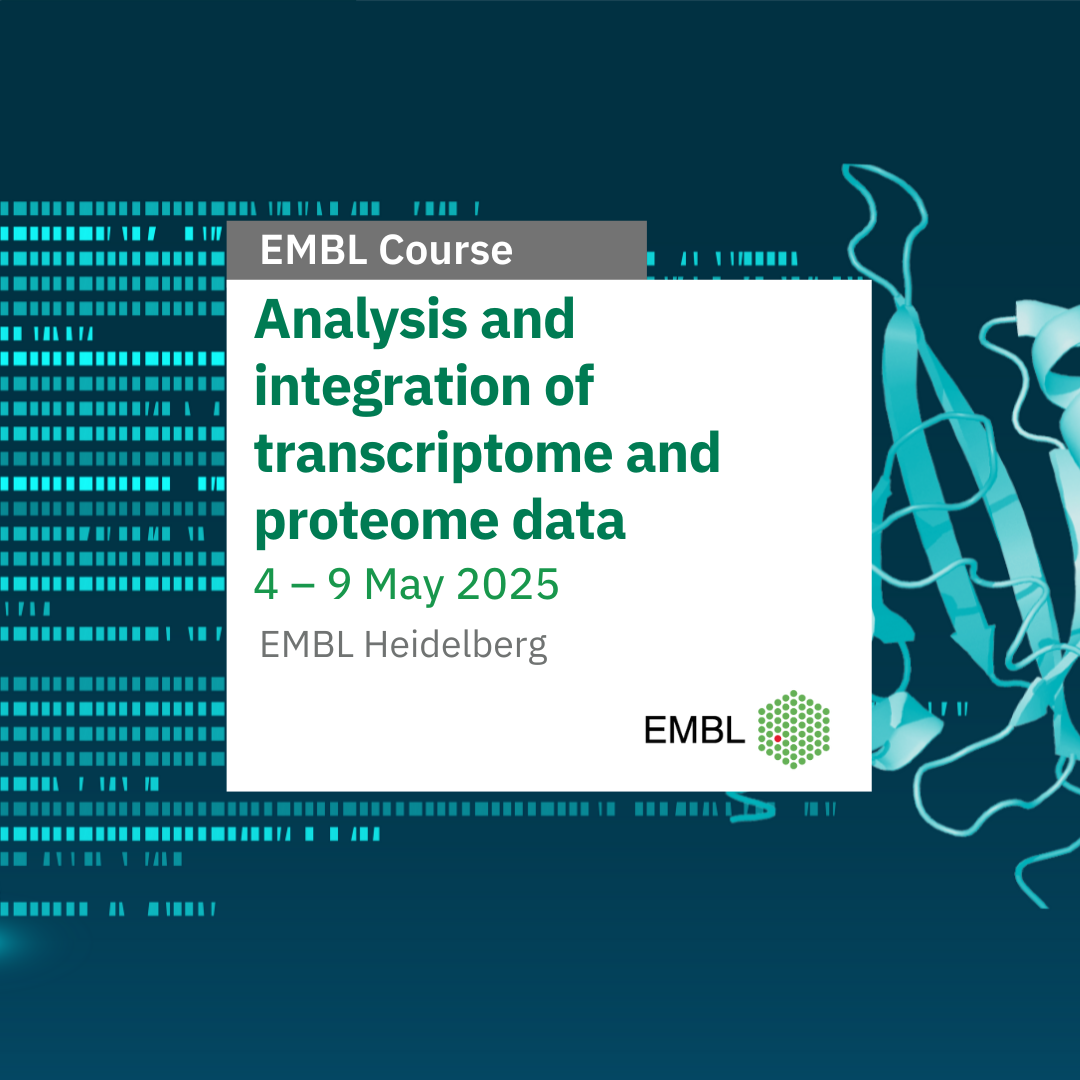 EMBL Course

Analysis and integration of transcriptome and proteome data

4 – 9 May 2025

EMBL Heidelberg

EMBL